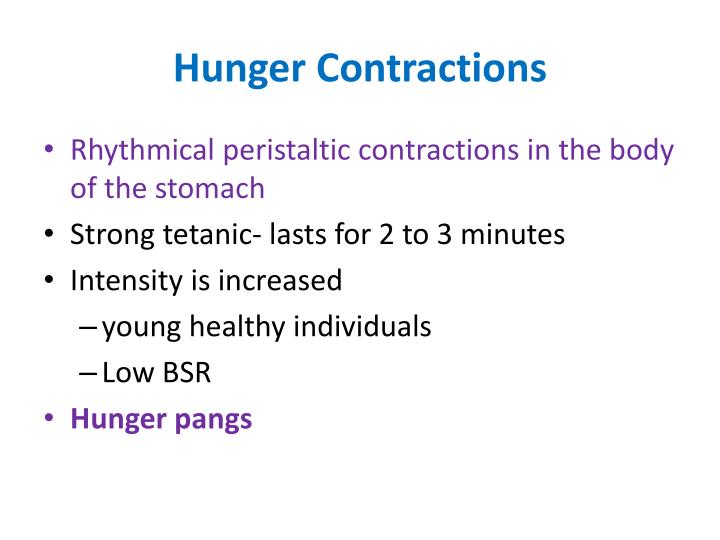 Hunger Contractions

• Rhythmical peristaltic contractions in the body of the stomach
• Strong tetanic- lasts for 2 to 3 minutes
• Intensity is increased
– young healthy individuals
– Low BSR
• Hunger pangs